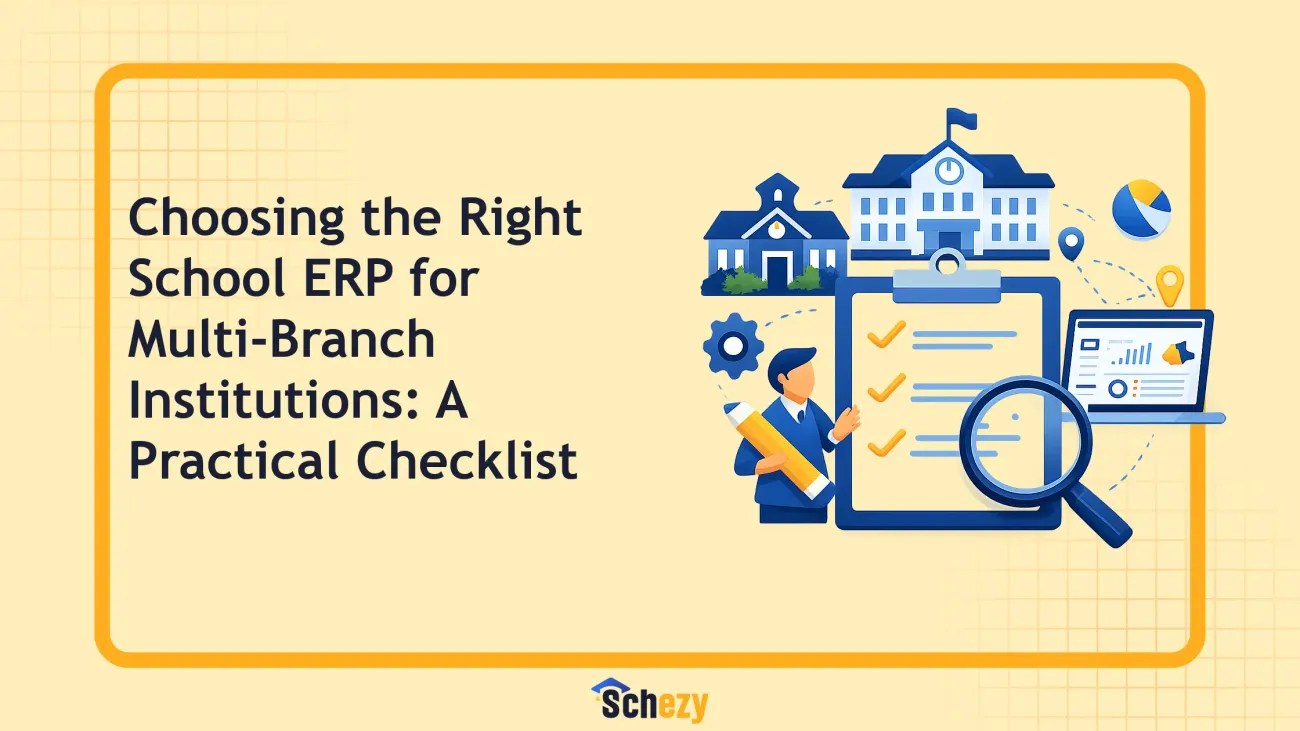 Choosing the Right School ERP for Multi-Branch Institutions: A Practical Checklist

Schezy